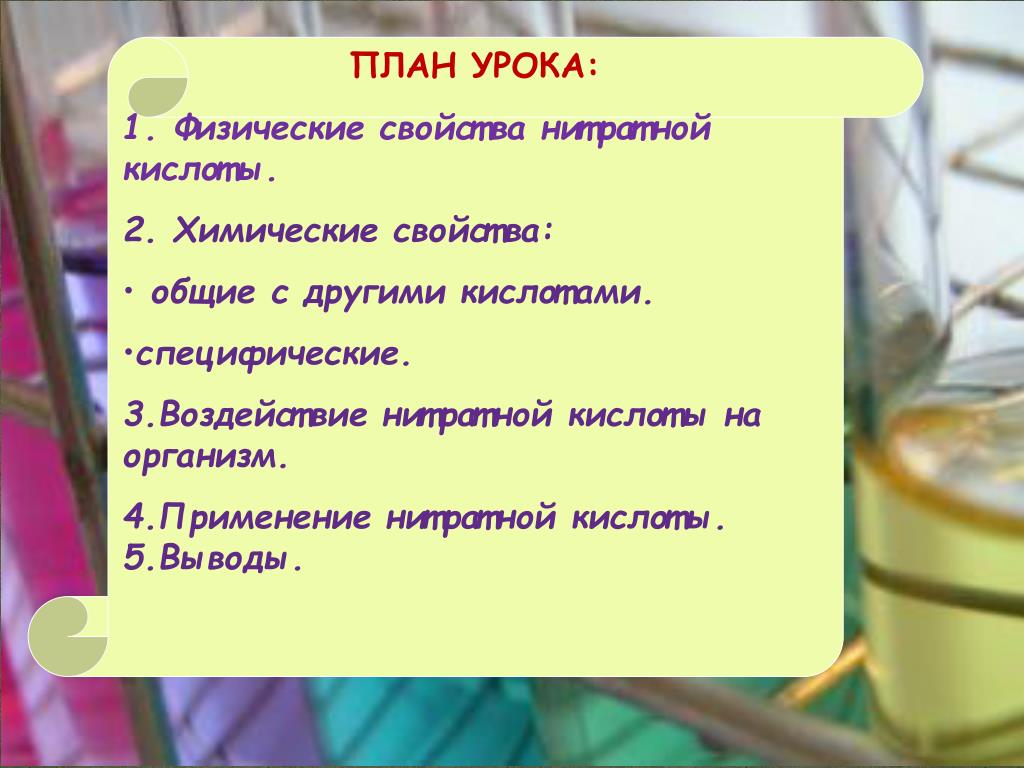 ПЛАН УРОКА:

1. Физические свойства нитратной кислоты.

2. Химические свойства:

• общие с другими кислотами.

•специфические.

3.Воздействие нитратной кислоты на организм.

4.Применение нитратной кислоты.
5.Выводы.